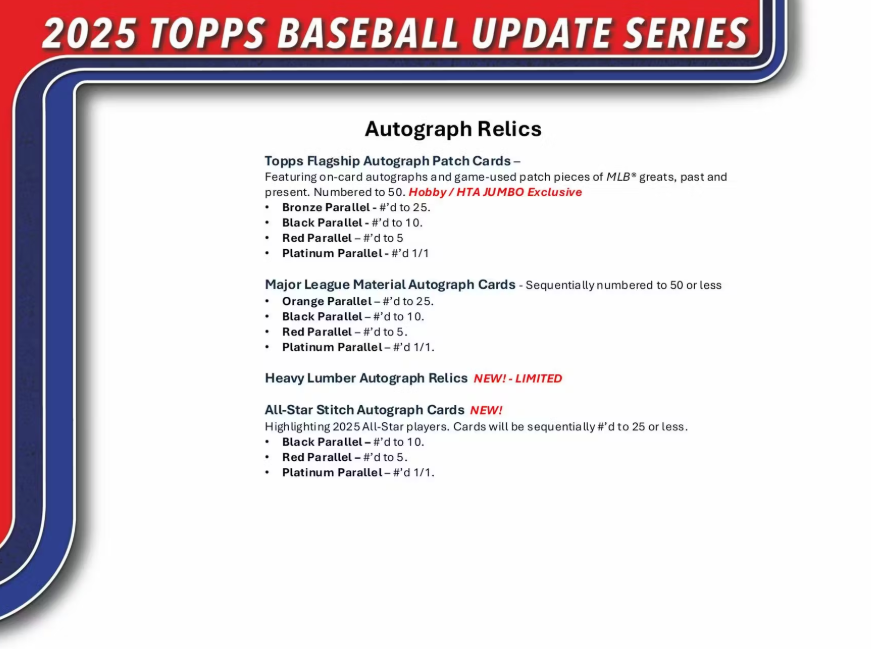 2025 TOPPS BASEBALL UPDATE SERIES

Autograph Relics

Topps Flagship Autograph Patch Cards – Featuring on-card autographs and game-used patch pieces of MLB® greats, past and present. Numbered to 50. Hobby / HTA JUMBO Exclusive
• Bronze Parallel - #'d to 25.
• Black Parallel - #'d to 10.
• Red Parallel – #'d to 5
• Platinum Parallel - #'d 1/1

Major League Material Autograph Cards - Sequentially numbered to 50 or less
• Orange Parallel – #'d to 25.
• Black Parallel – #'d to 10.
• Red Parallel – #'d to 5.
• Platinum Parallel – #'d 1/1.

Heavy Lumber Autograph Relics NEW! - LIMITED

All-Star Stitch Autograph Cards NEW!
Highlighting 2025 All-Star players. Cards will be sequentially #'d to 25 or less.
• Black Parallel – #'d to 10.
• Red Parallel – #'d to 5.
• Platinum Parallel – #'d 1/1.